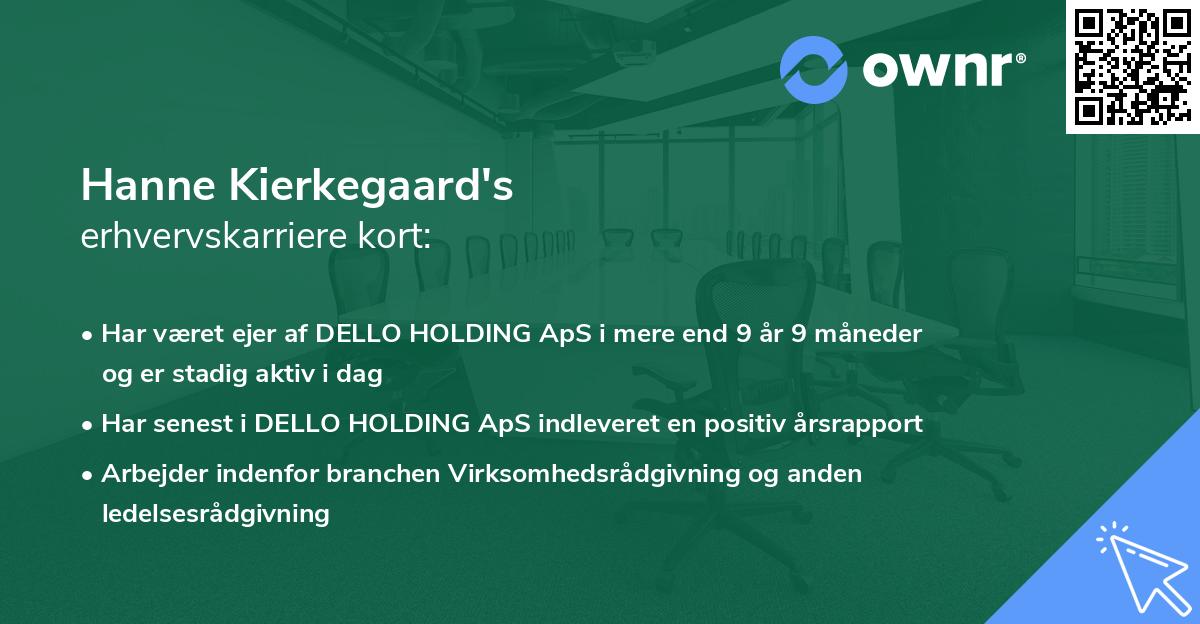 ownr®

Hanne Kierkegaard's
erhvervskarriere kort:

• Har været ejer af DELLO HOLDING ApS i mere end 9 år 9 måneder og er stadig aktiv i dag

• Har senest i DELLO HOLDING ApS indleveret en positiv årsrapport

• Arbejder indenfor branchen Virksomhedsrådgivning og anden ledelsesrådgivning